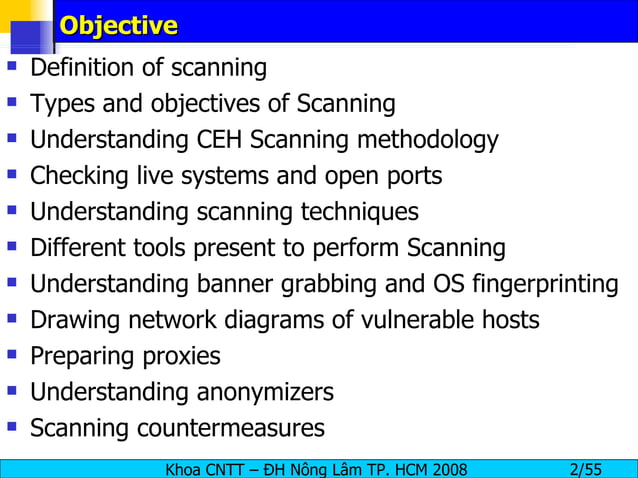 Objective

- Definition of scanning
- Types and objectives of Scanning
- Understanding CEH Scanning methodology
- Checking live systems and open ports
- Understanding scanning techniques
- Different tools present to perform Scanning
- Understanding banner grabbing and OS fingerprinting
- Drawing network diagrams of vulnerable hosts
- Preparing proxies
- Understanding anonymizers
- Scanning countermeasures

Khoa CNTT – ĐH Nông Lâm TP. HCM 2008 2/55